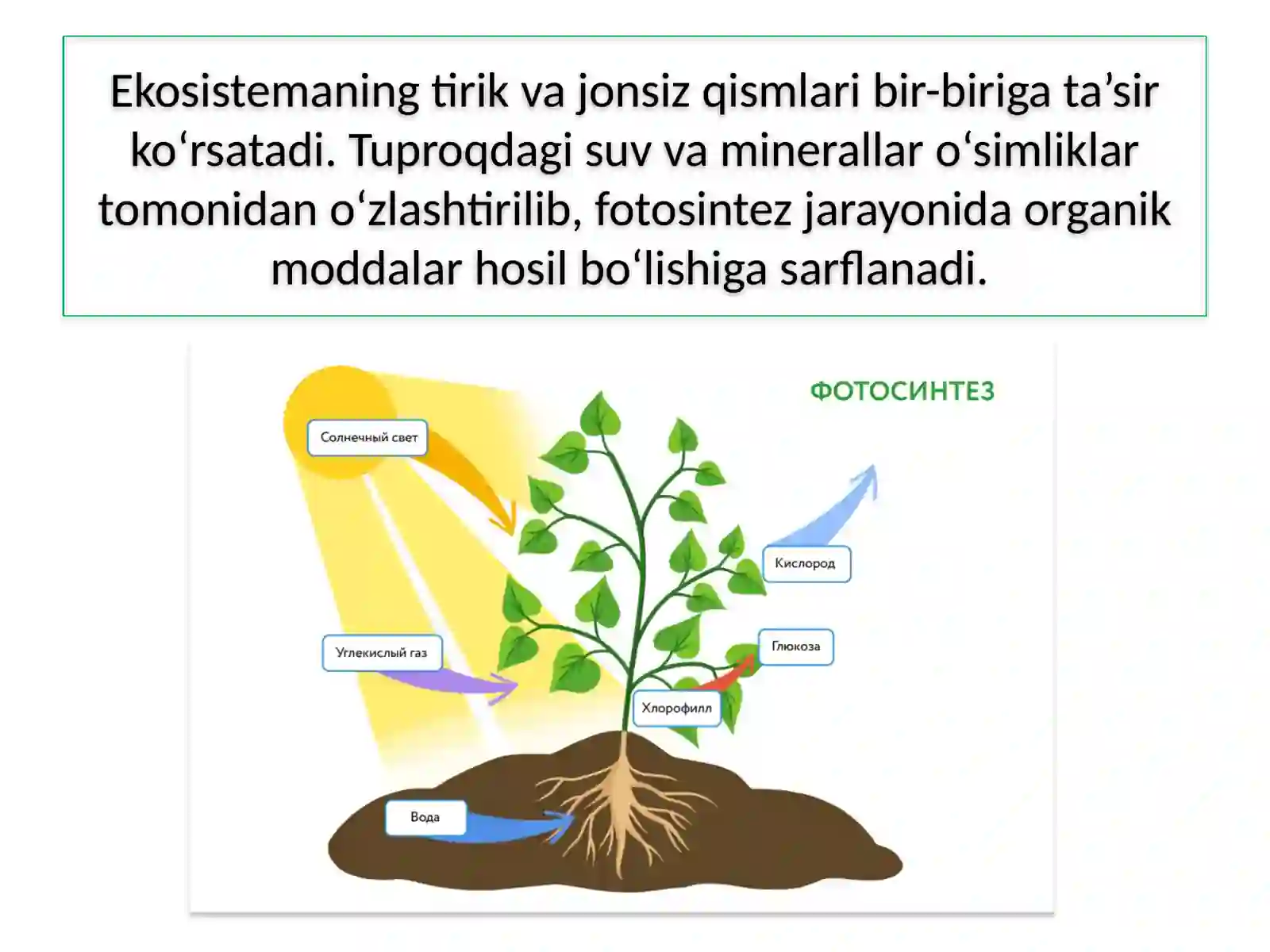 Ekosistemaning tirik va jonsiz qismlari bir-biriga ta’sir ko‘rsatadi. Tuproqdagi suv va minerallar o‘simliklar tomonidan o‘zlashtirilib, fotosintez jarayonida organik moddalar hosil bo‘lishiga sarflanadi.

ФОТОСИНТЕЗ

Солнечный свет

Кислород

Углекислый газ

Глюкоза

Хлорофилл

Вода